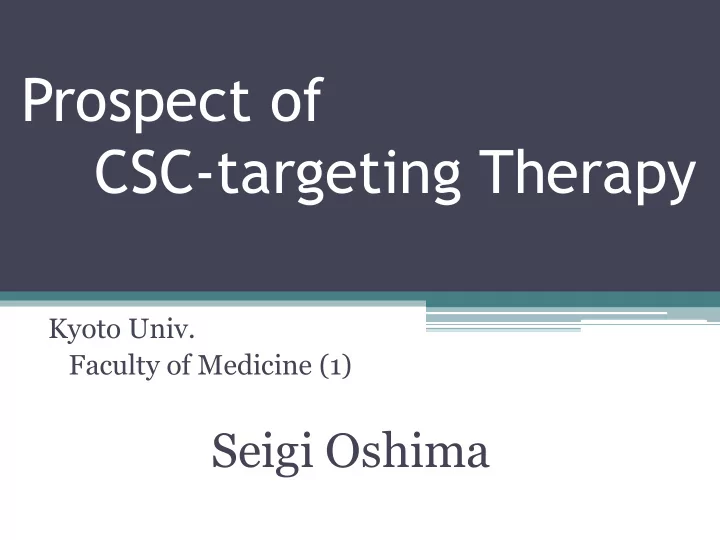 Prospect of
CSC-targeting Therapy

Kyoto Univ.
Faculty of Medicine (1)

Seigi Oshima